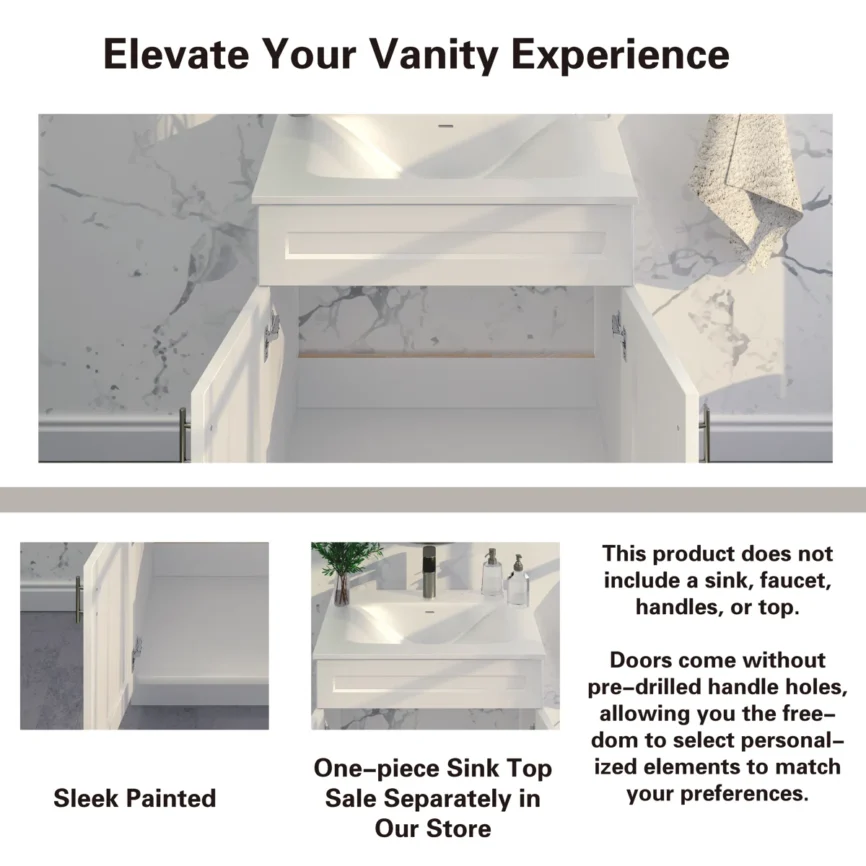 Elevate Your Vanity Experience

Sleek Painted

One–piece Sink Top Sale Separately in Our Store

This product does not include a sink, faucet, handles, or top.

Doors come without pre–drilled handle holes, allowing you the freedom to select personalized elements to match your preferences.